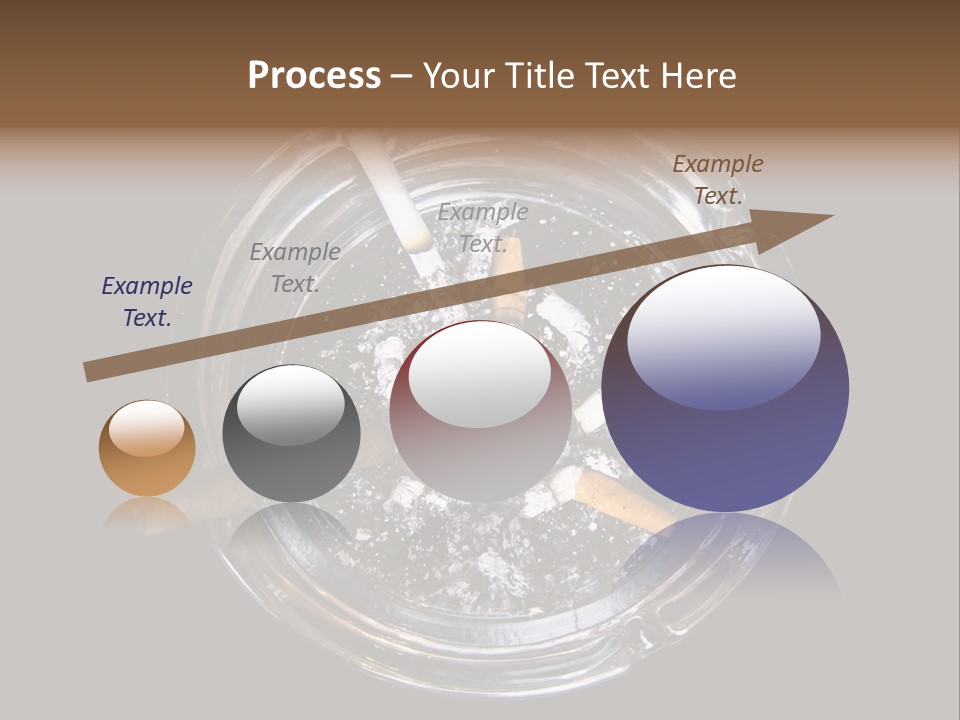 Process – Your Title Text Here

Example Text.

Example Text.

Example Text.

Example Text.